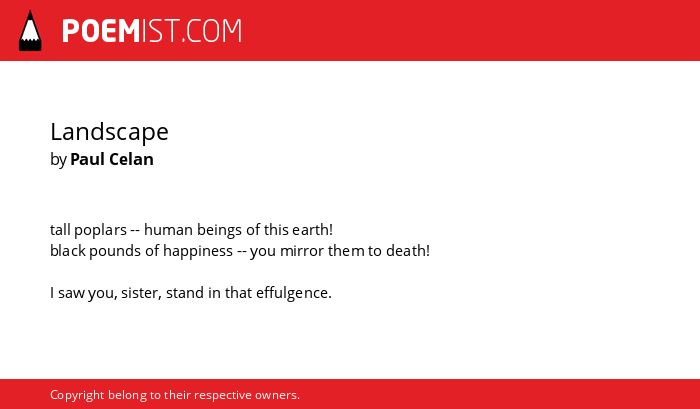 POEMIST.COM

Landscape
by Paul Celan

tall poplars -- human beings of this earth!
black pounds of happiness -- you mirror them to death!

I saw you, sister, stand in that effulgence.

Copyright belong to their respective owners.